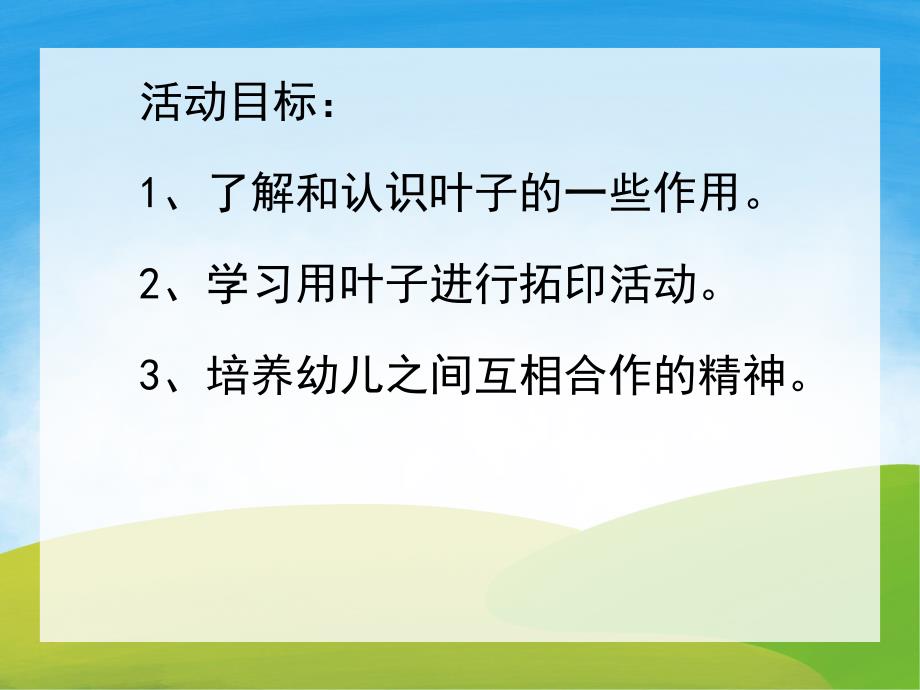 活动目标：

1、了解和认识叶子的一些作用。

2、学习用叶子进行拓印活动。

3、培养幼儿之间互相合作的精神。